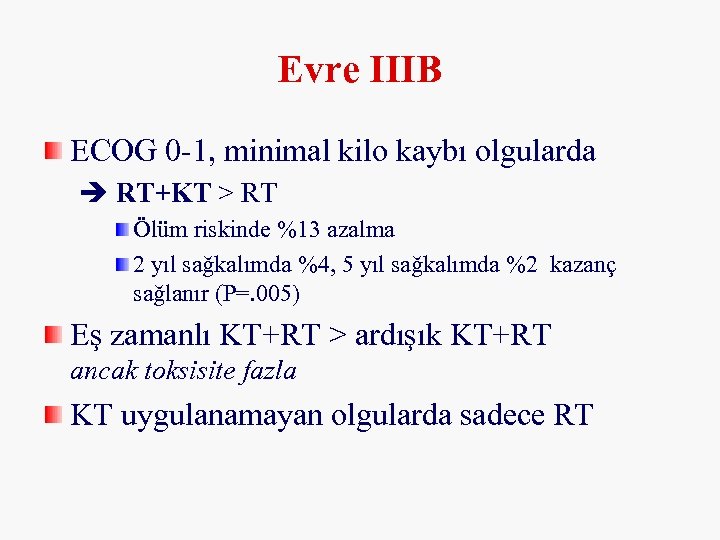 Evre IIIB

ECOG 0-1, minimal kilo kaybı olgularda

➔ RT+KT > RT

Ölüm riskinde %13 azalma

2 yıl sağkalımda %4, 5 yıl sağkalımda %2 kazanç sağlanır (P=.005)

Eş zamanlı KT+RT > ardışık KT+RT
ancak toksisite fazla

KT uygulanamayan olgularda sadece RT